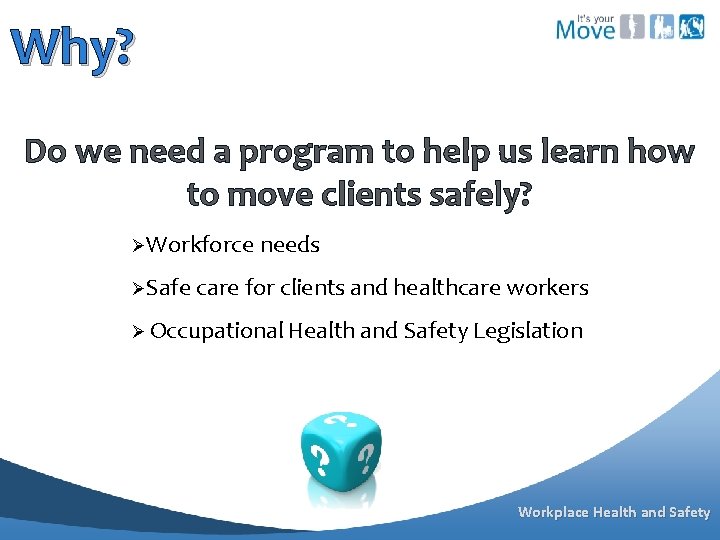 Why?

It's your Move

Do we need a program to help us learn how to move clients safely?

➢Workforce needs

➢Safe care for clients and healthcare workers

➢ Occupational Health and Safety Legislation

?
?
?

Workplace Health and Safety